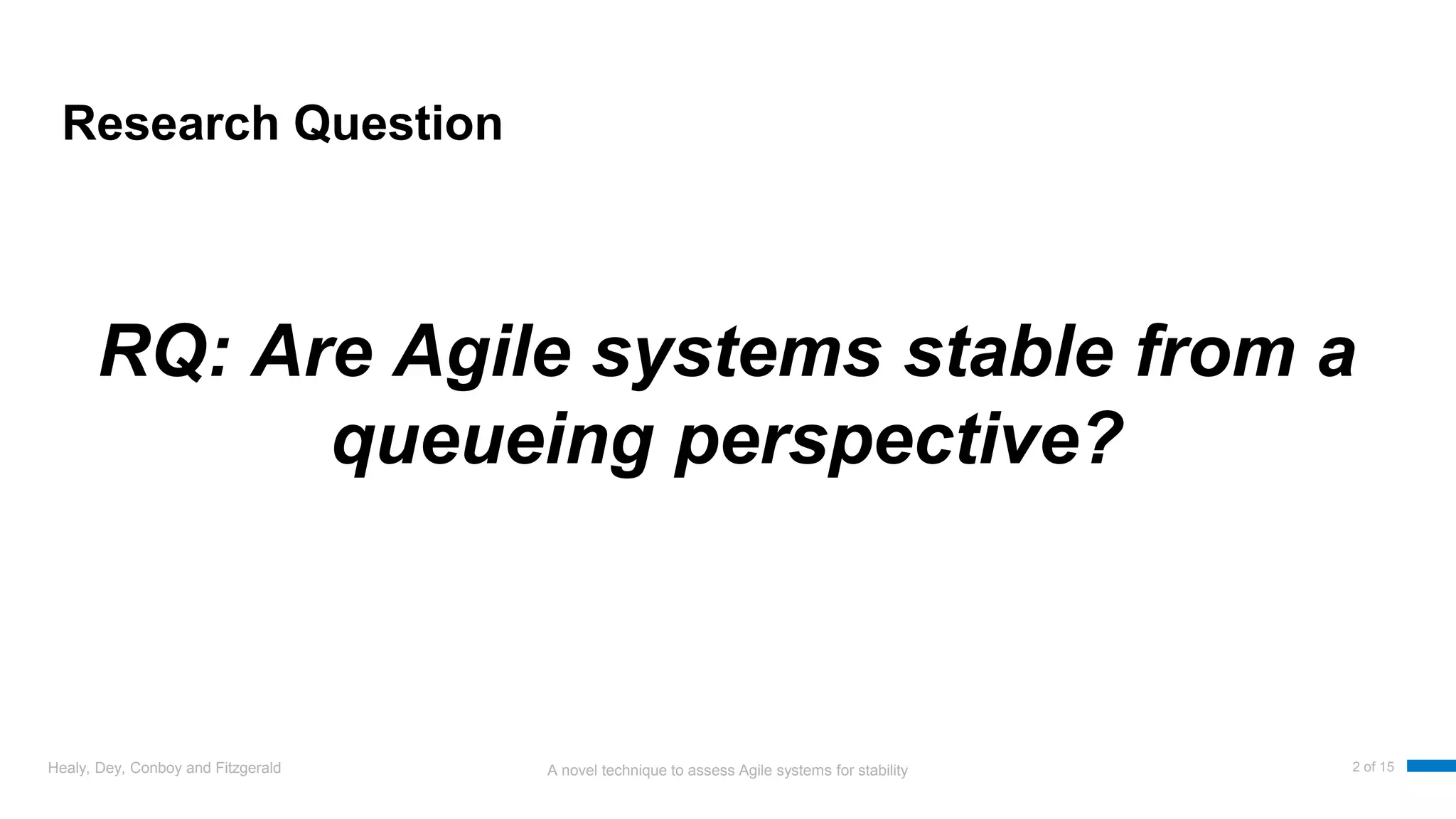 Research Question

RQ: Are Agile systems stable from a queueing perspective?

Healy, Dey, Conboy and Fitzgerald

A novel technique to assess Agile systems for stability

2 of 15